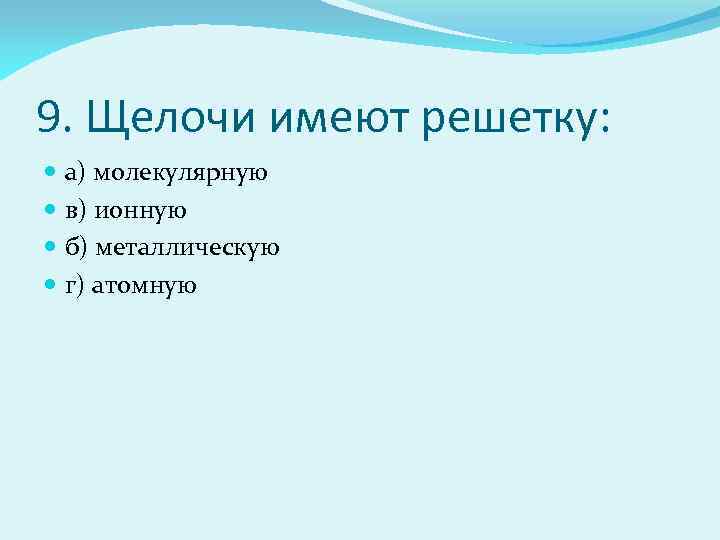 9. Щелочи имеют решетку:

а) молекулярную
в) ионную
б) металлическую
г) атомную